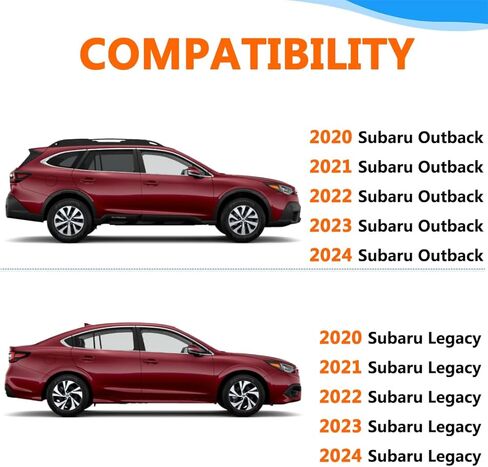 COMPATIBILITY

2020 Subaru Outback
2021 Subaru Outback
2022 Subaru Outback
2023 Subaru Outback
2024 Subaru Outback

2020 Subaru Legacy
2021 Subaru Legacy
2022 Subaru Legacy
2023 Subaru Legacy
2024 Subaru Legacy